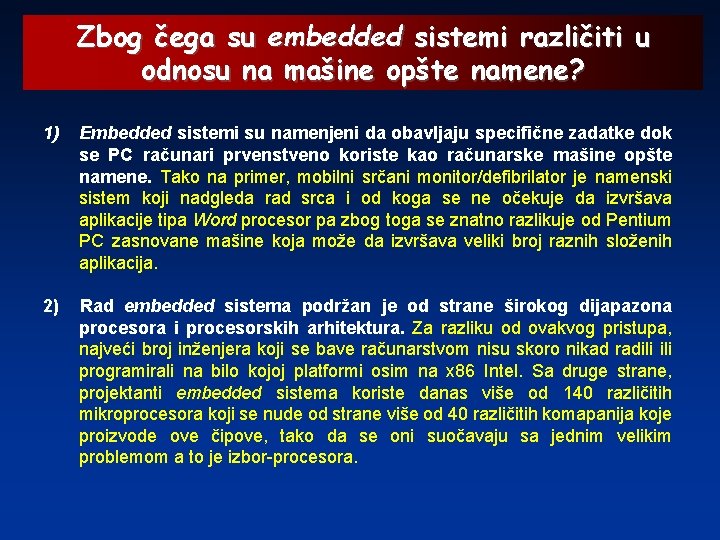 Zbog čega su embedded sistemi različiti u odnosu na mašine opšte namene?

1) Embedded sistemi su namenjeni da obavljaju specifične zadatke dok se PC računari prvenstveno koriste kao računarske mašine opšte namene. Tako na primer, mobilni srčani monitor/defibrilator je namenski sistem koji nadgleda rad srca i od koga se ne očekuje da izvršava aplikacije tipa Word procesor pa zbog toga se znatno razlikuje od Pentium PC zasnovane mašine koja može da izvršava veliki broj raznih složenih aplikacija.

2) Rad embedded sistema podržan je od strane širokog dijapazona procesora i procesorskih arhitektura. Za razliku od ovakvog pristupa, najveći broj inženjera koji se bave računarstvom nisu skoro nikad radili ili programirali na bilo kojoj platformi osim na x86 Intel. Sa druge strane, projektanti embedded sistema koriste danas više od 140 različitih mikroprocesora koji se nude od strane više od 40 različitih komapanija koje proizvode ove čipove, tako da se oni suočavaju sa jednim velikim problemom a to je izbor-procesora.